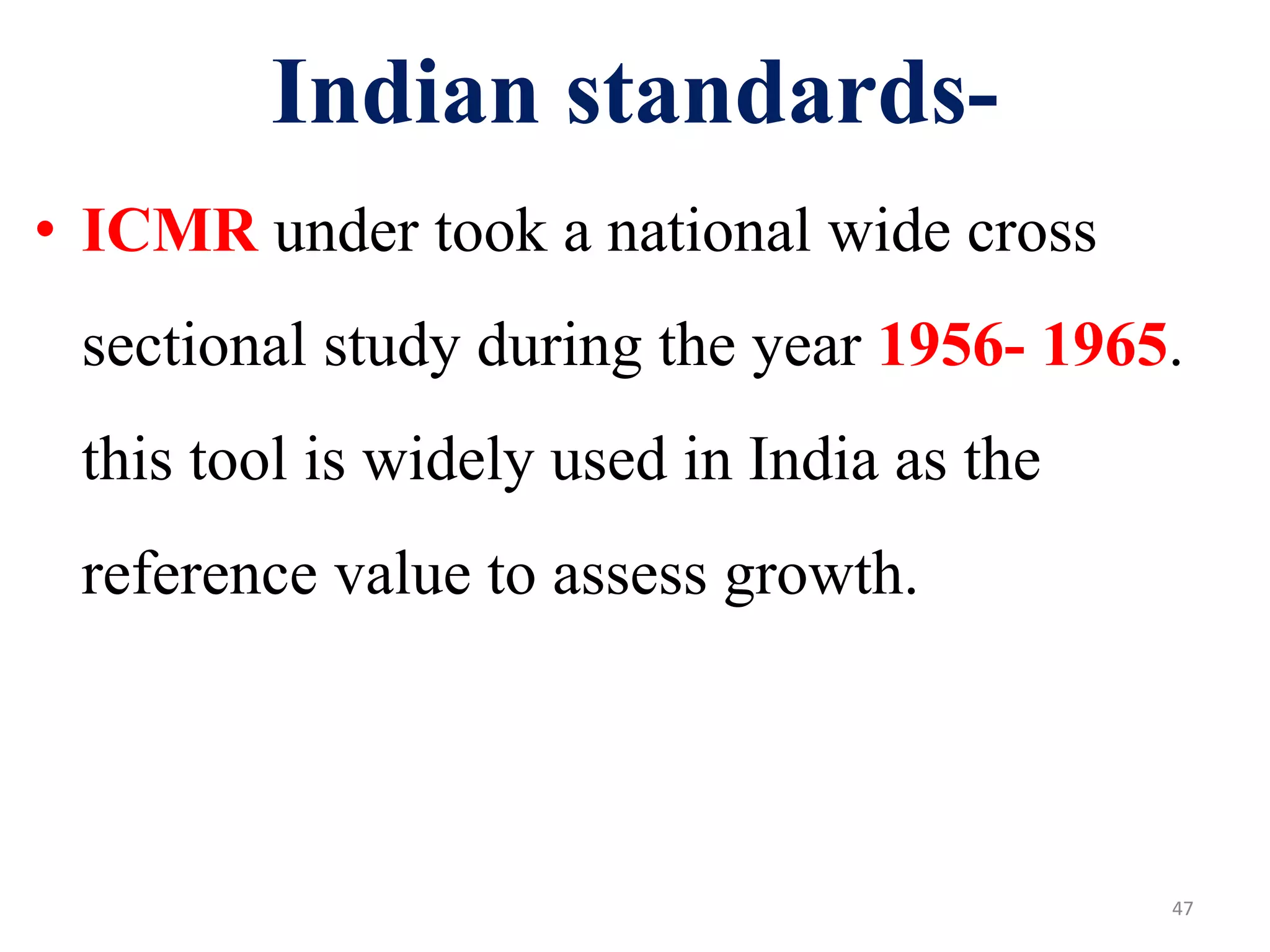 Indian standards-

• ICMR under took a national wide cross sectional study during the year 1956- 1965. this tool is widely used in India as the reference value to assess growth.

47